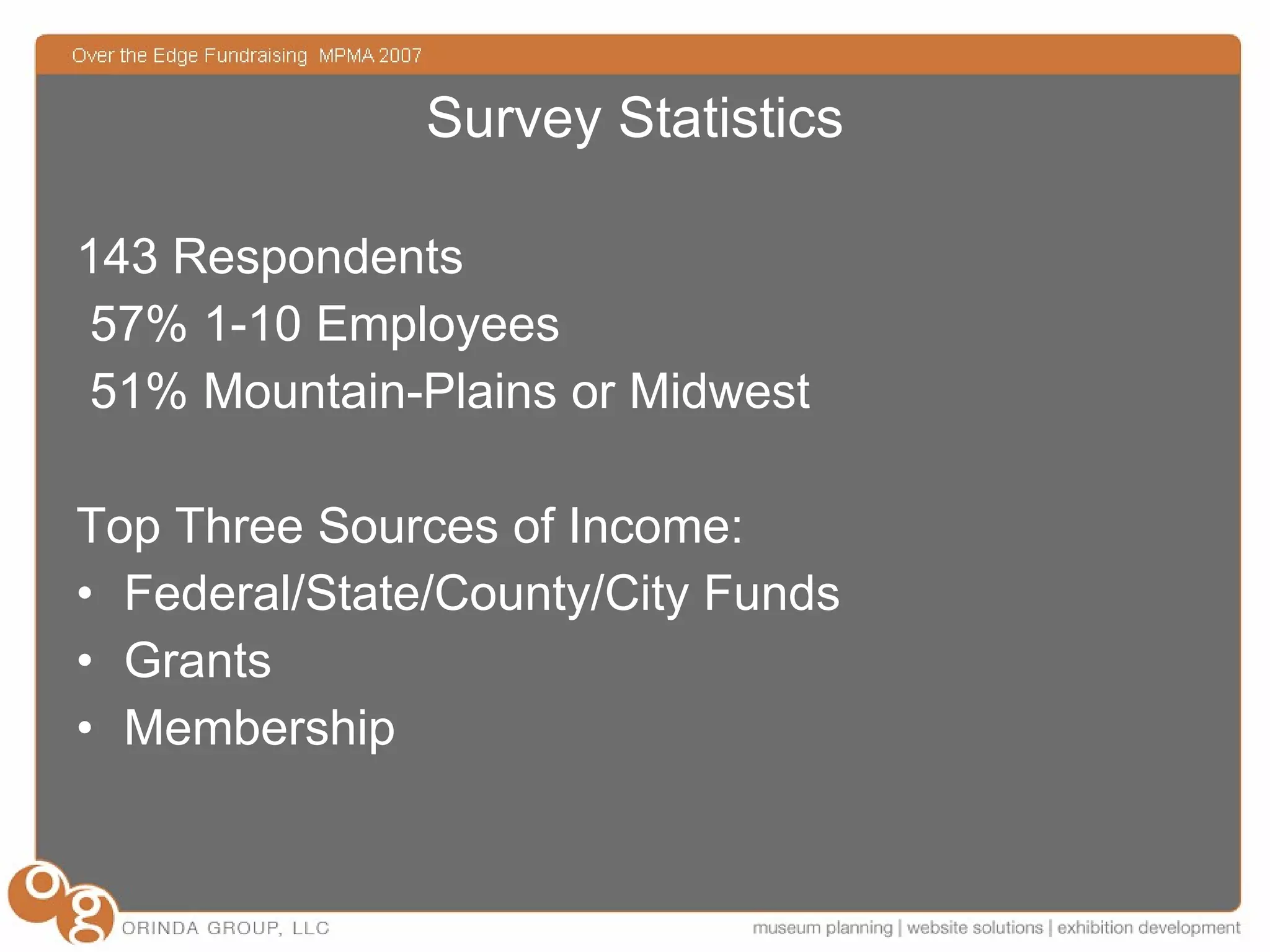 Over the Edge Fundraising MPMA 2007

Survey Statistics

143 Respondents
57% 1-10 Employees
51% Mountain-Plains or Midwest

Top Three Sources of Income:
• Federal/State/County/City Funds
• Grants
• Membership

og

ORINDA GROUP, LLC

museum planning | website solutions | exhibition development